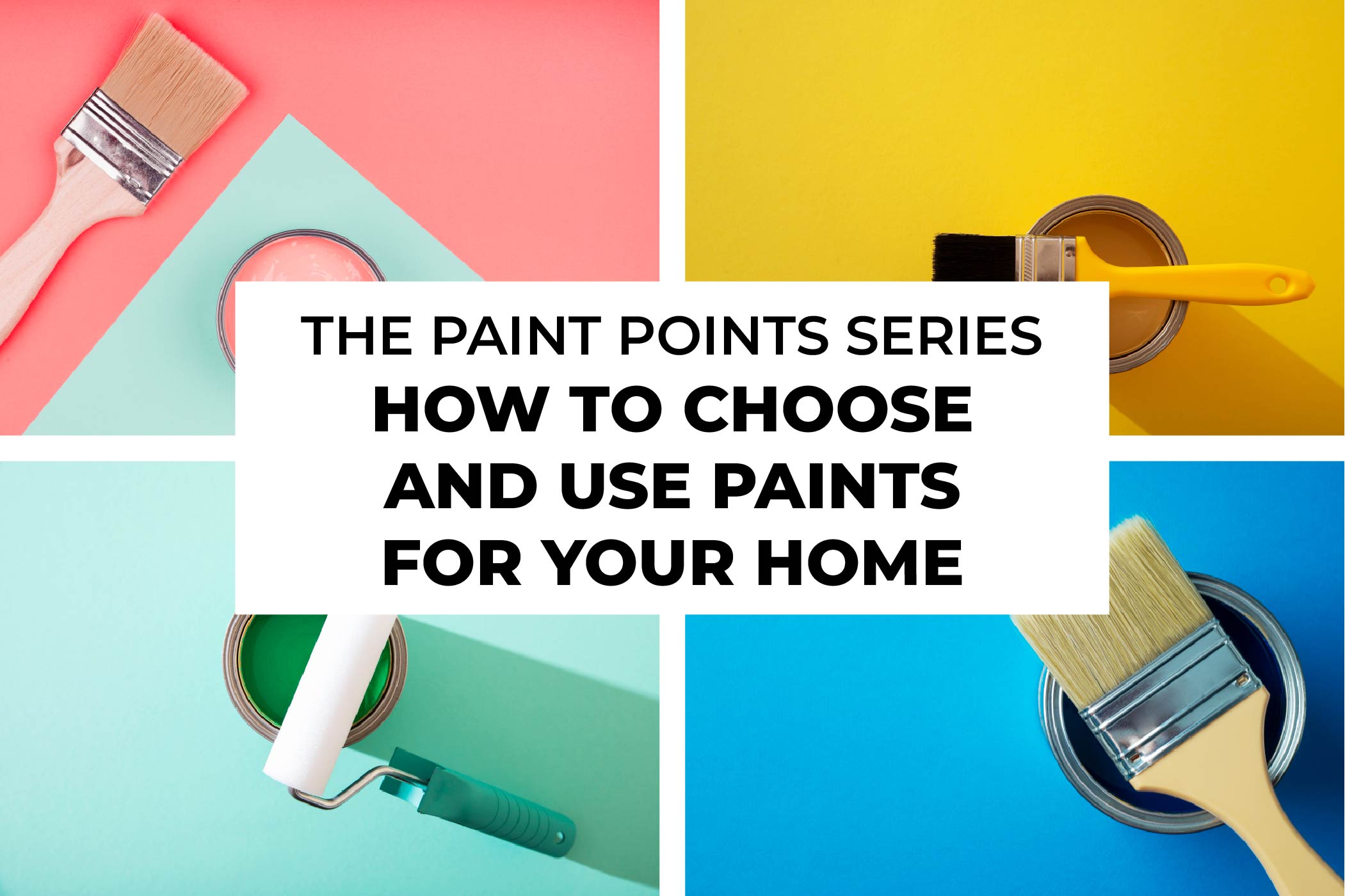 THE PAINT POINTS SERIES
HOW TO CHOOSE AND USE PAINTS FOR YOUR HOME